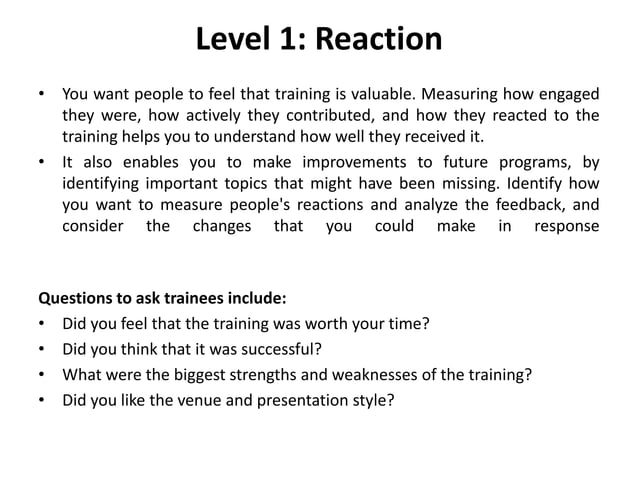 Level 1: Reaction

• You want people to feel that training is valuable. Measuring how engaged they were, how actively they contributed, and how they reacted to the training helps you to understand how well they received it.

• It also enables you to make improvements to future programs, by identifying important topics that might have been missing. Identify how you want to measure people's reactions and analyze the feedback, and consider the changes that you could make in response

Questions to ask trainees include:

• Did you feel that the training was worth your time?

• Did you think that it was successful?

• What were the biggest strengths and weaknesses of the training?

• Did you like the venue and presentation style?